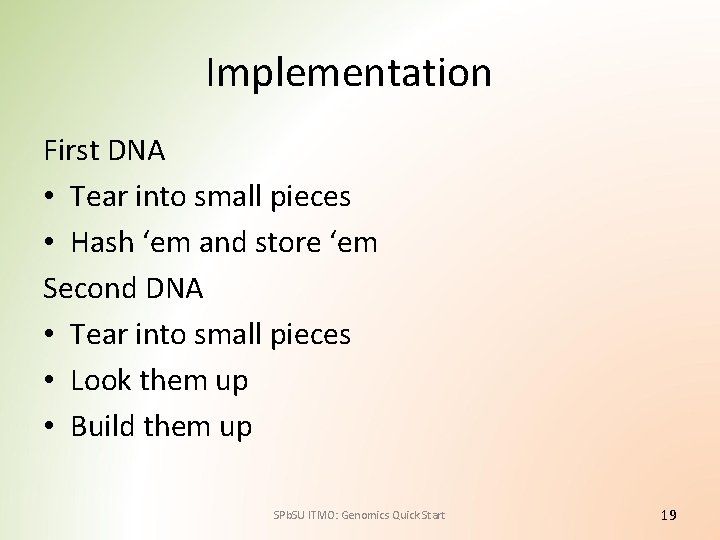 Implementation

First DNA

• Tear into small pieces
• Hash 'em and store 'em

Second DNA

• Tear into small pieces
• Look them up
• Build them up

SPbSU ITMO: Genomics Quick Start

19